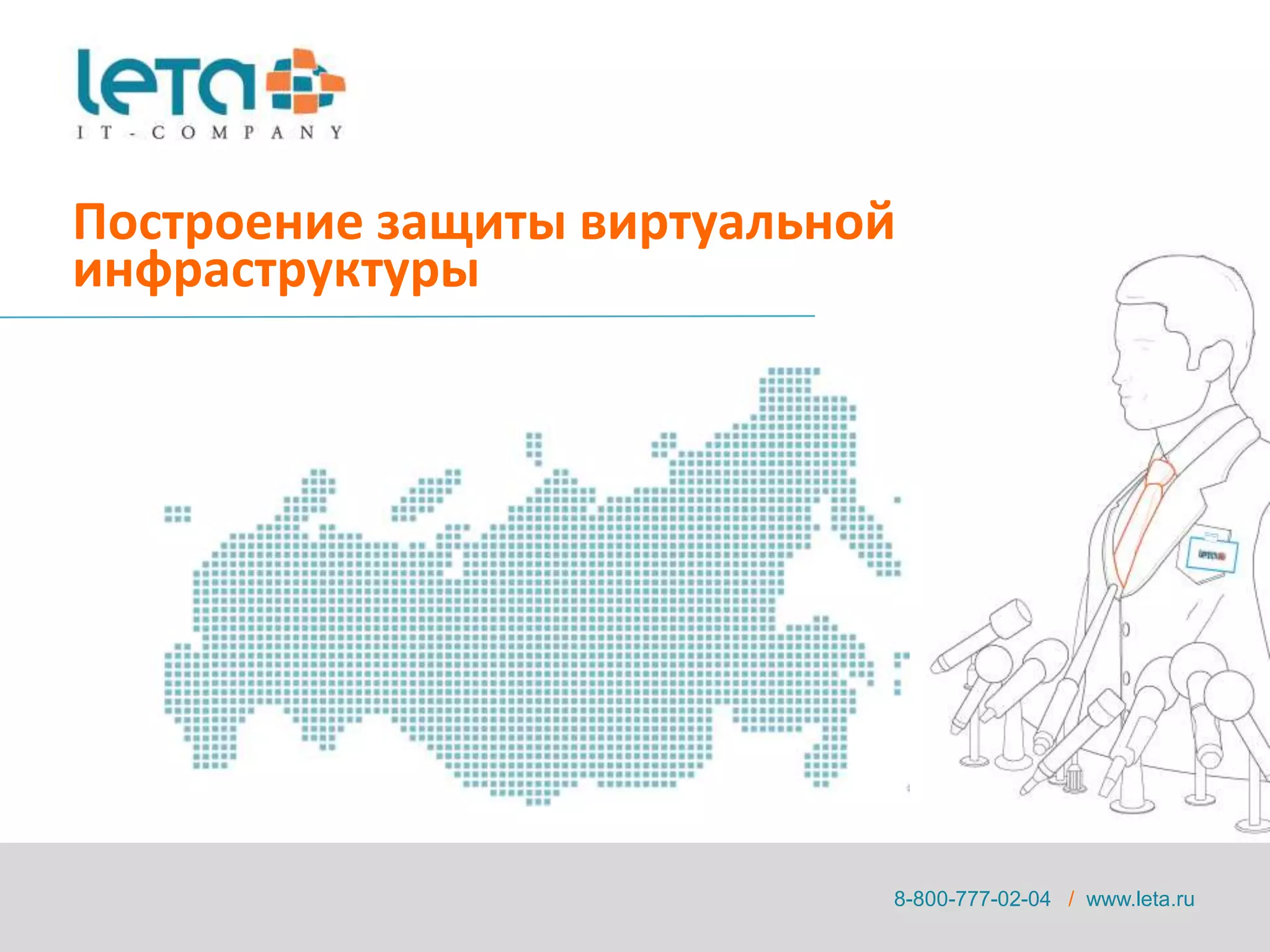 leta
IT-COMPANY

Построение защиты виртуальной инфраструктуры

leta

8-800-777-02-04 / www.leta.ru